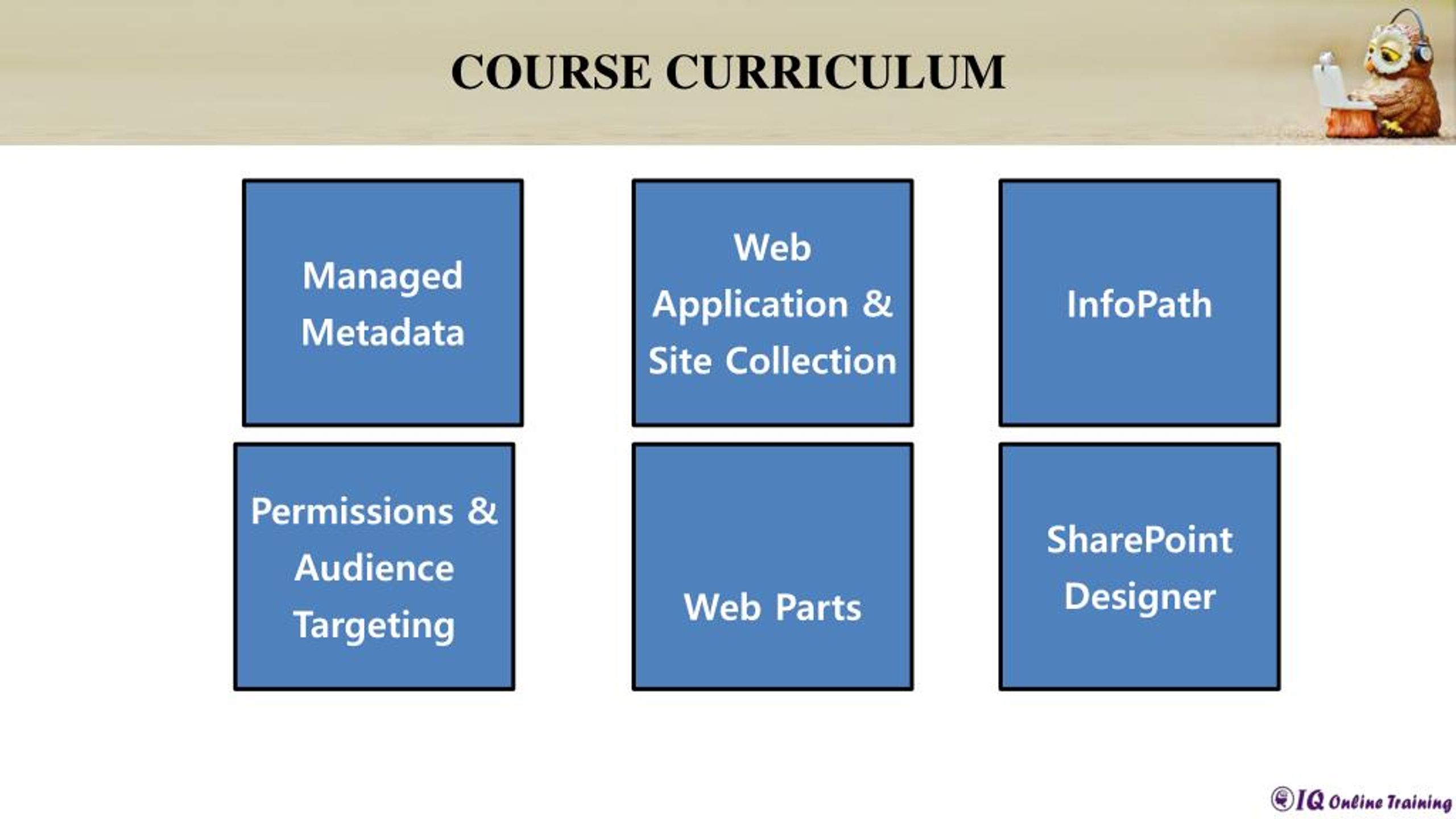 COURSE CURRICULUM

Managed Metadata

Web Application & Site Collection

InfoPath

Permissions & Audience Targeting

Web Parts

SharePoint Designer

IQ Online Training